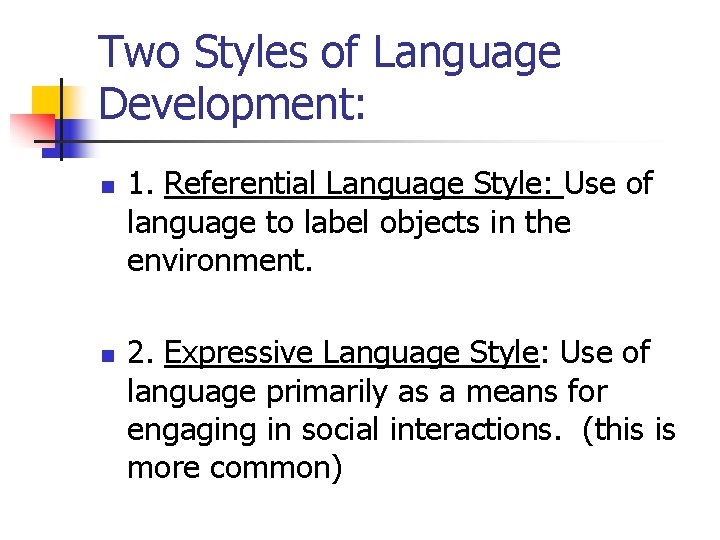 Two Styles of Language Development:

1. Referential Language Style: Use of language to label objects in the environment.

2. Expressive Language Style: Use of language primarily as a means for engaging in social interactions. (this is more common)